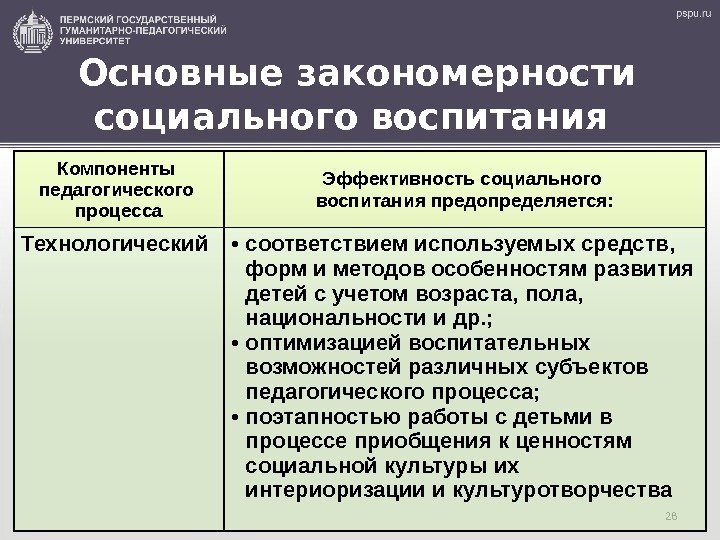 ПЕРМСКИЙ ГОСУДАРСТВЕННЫЙ ГУМАНИТАРНО-ПЕДАГОГИЧЕСКИЙ УНИВЕРСИТЕТ

pspu.ru

Основные закономерности социального воспитания

| Компоненты педагогического процесса | Эффективность социального воспитания предопределяется: |
|---|---|
| Технологический | • соответствием используемых средств, форм и методов особенностям развития детей с учетом возраста, пола, национальности и др.; • оптимизацией воспитательных возможностей различных субъектов педагогического процесса; • поэтапностью работы с детьми в процессе приобщения к ценностям социальной культуры их интериоризации и культуротворчества |

28